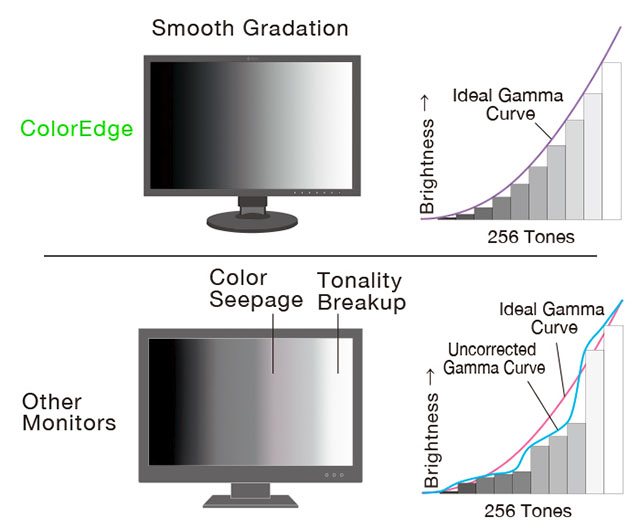 Smooth Gradation

ColorEdge

Ideal Gamma Curve

Brightness →

256 Tones

Color Seepage

Tonality Breakup

Other Monitors

Ideal Gamma Curve

Uncorrected Gamma Curve

Brightness →

256 Tones